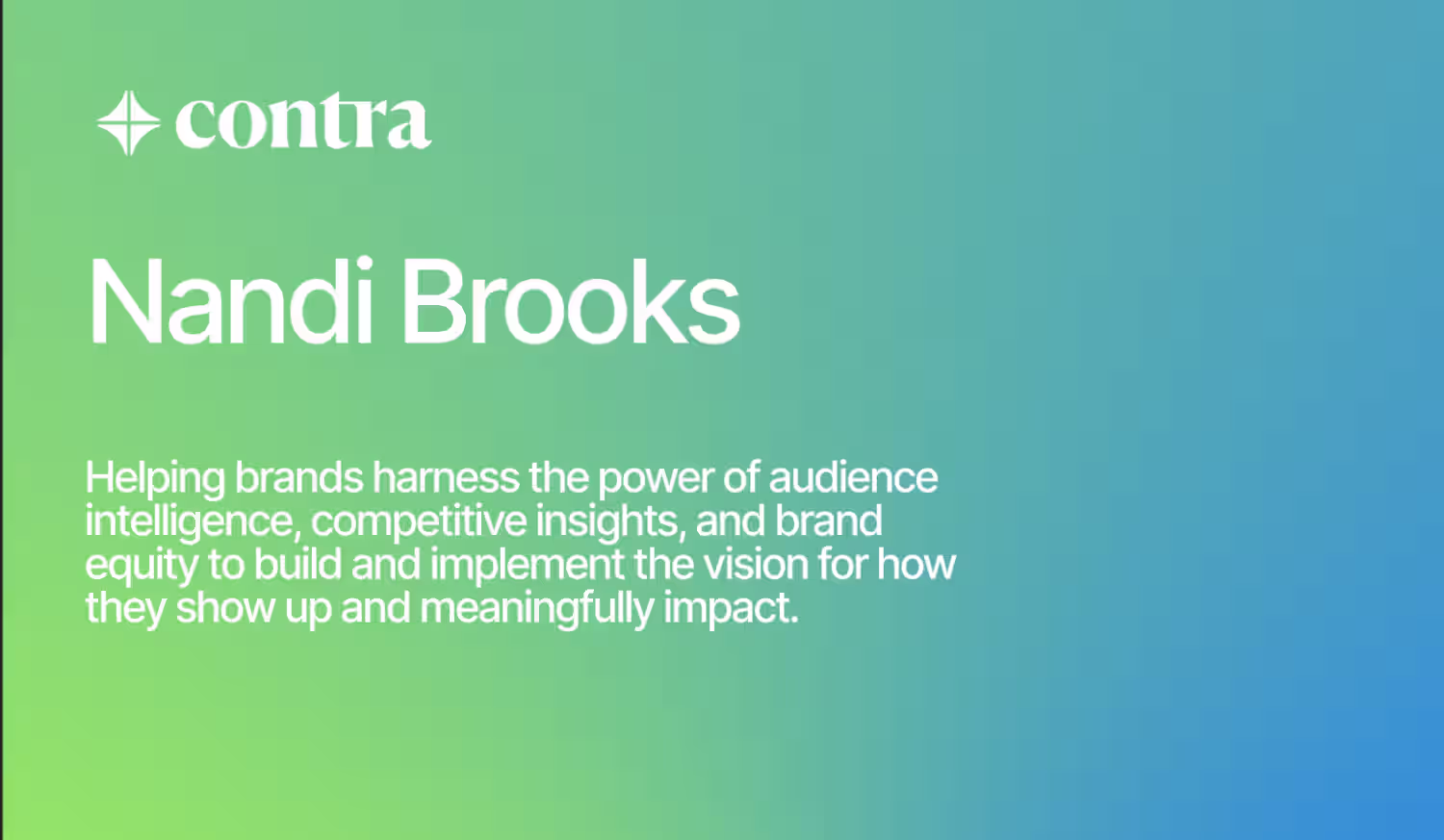 contra

Nandi Brooks

Helping brands harness the power of audience intelligence, competitive insights, and brand equity to build and implement the vision for how they show up and meaningfully impact.